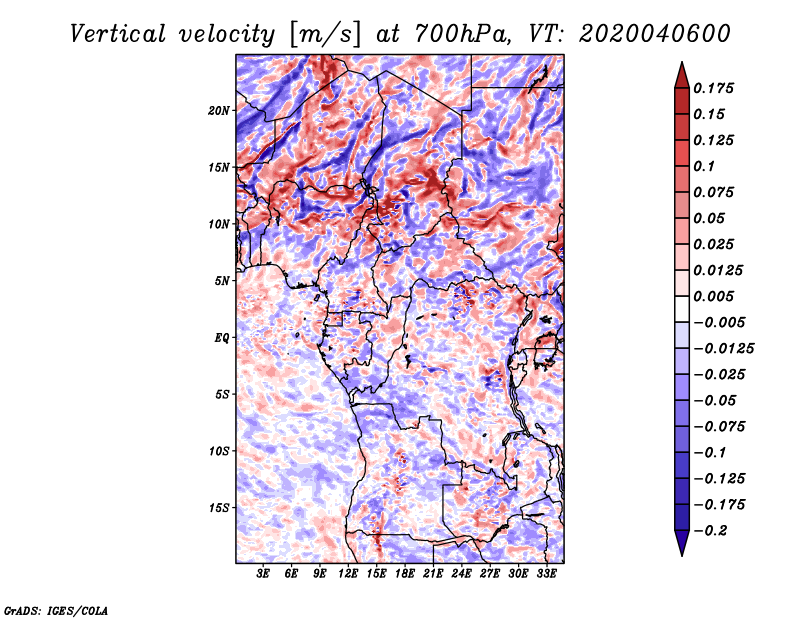 Vertical velocity [m/s] at 700hPa, VT: 2020040600

20N
15N
10N
5N
EQ
5S
10S
15S

3E 6E 9E 12E 15E 18E 21E 24E 27E 30E 33E

0.175
0.15
0.125
0.1
0.075
0.05
0.025
0.0125
0.005
−0.005
−0.0125
−0.025
−0.05
−0.075
−0.1
−0.125
−0.175
−0.2

GrADS: IGES/COLA